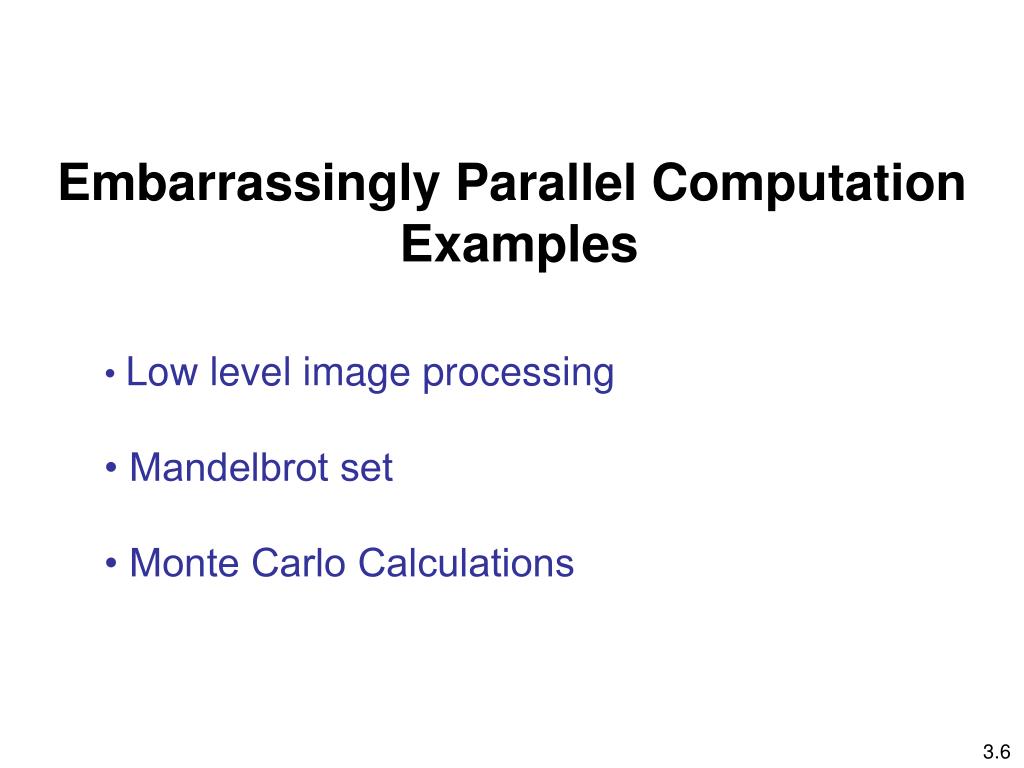 Embarrassingly Parallel Computation Examples

• Low level image processing

• Mandelbrot set

• Monte Carlo Calculations

3.6